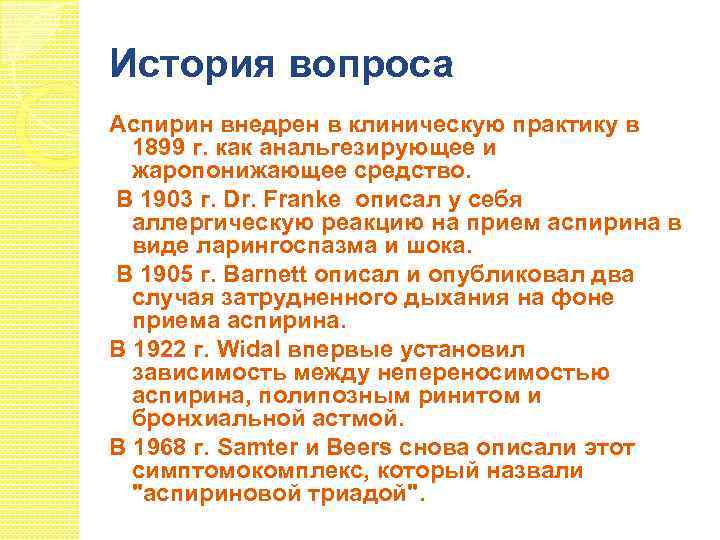 История вопроса

Аспирин внедрен в клиническую практику в 1899 г. как анальгезирующее и жаропонижающее средство.

В 1903 г. Dr. Franke описал у себя аллергическую реакцию на прием аспирина в виде ларингоспазма и шока.

В 1905 г. Barnett описал и опубликовал два случая затрудненного дыхания на фоне приема аспирина.

В 1922 г. Widal впервые установил зависимость между непереносимостью аспирина, полипозным ринитом и бронхиальной астмой.

В 1968 г. Samter и Beers снова описали этот симптомокомплекс, который назвали "аспириновой триадой".